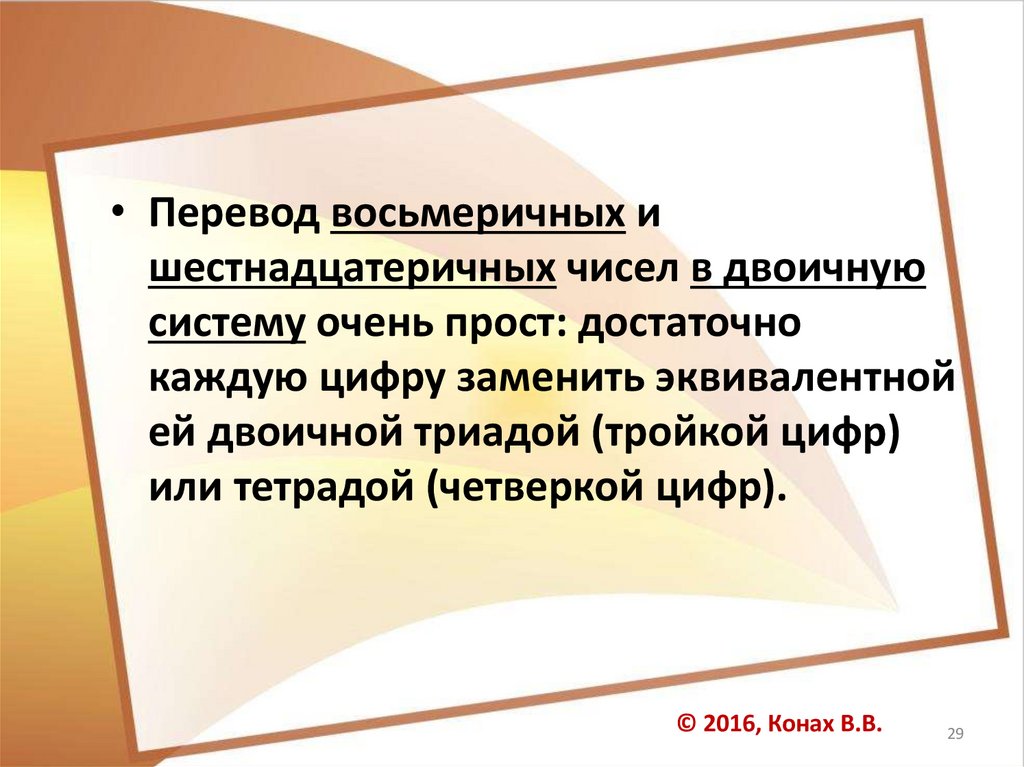 • Перевод восьмеричных и шестнадцатеричных чисел в двоичную систему очень прост: достаточно каждую цифру заменить эквивалентной ей двоичной триадой (тройкой цифр) или тетрадой (четверкой цифр).

© 2016, Конах В.В.

29